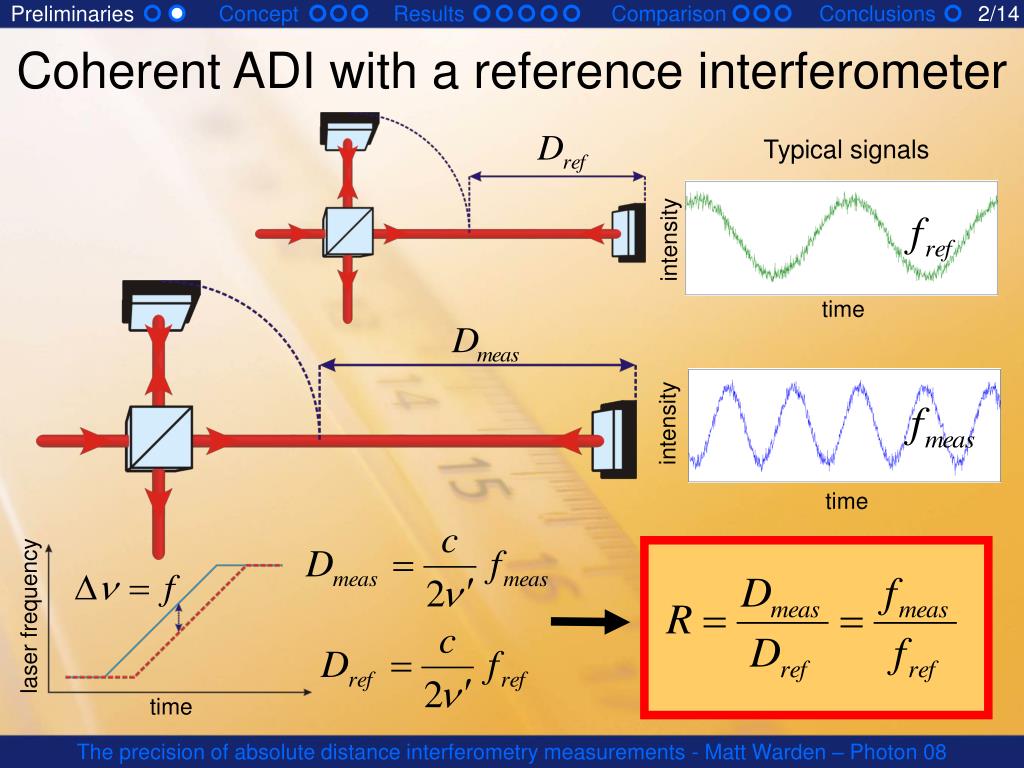 Preliminaries Concept Results Comparison Conclusions 2/14

Coherent ADI with a reference interferometer

$D_{ref}$

Typical signals

intensity

$f_{ref}$

time

$D_{meas}$

intensity

$f_{meas}$

time

laser frequency

$\Delta\nu = f$

time

$D_{meas} = \frac{c}{2\nu'} f_{meas}$

$D_{ref} = \frac{c}{2\nu'} f_{ref}$

$R = \frac{D_{meas}}{D_{ref}} = \frac{f_{meas}}{f_{ref}}$

The precision of absolute distance interferometry measurements - Matt Warden – Photon 08